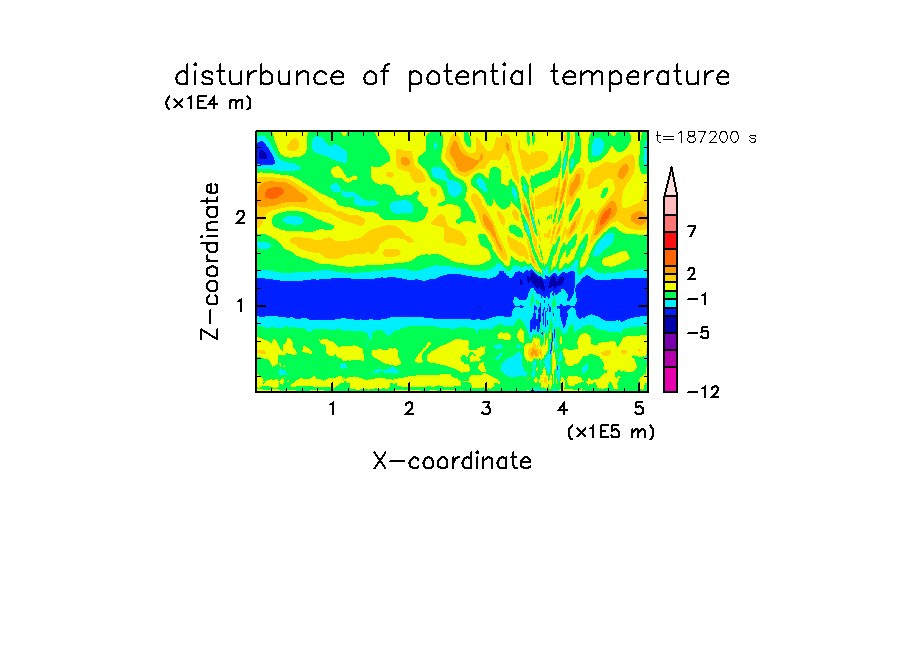 disturbunce of potential temperature

(x1E4 m)

t=187200 s

Z-coordinate

2

1

7

2

−1

−5

−12

1 2 3 4 5

(x1E5 m)

X-coordinate